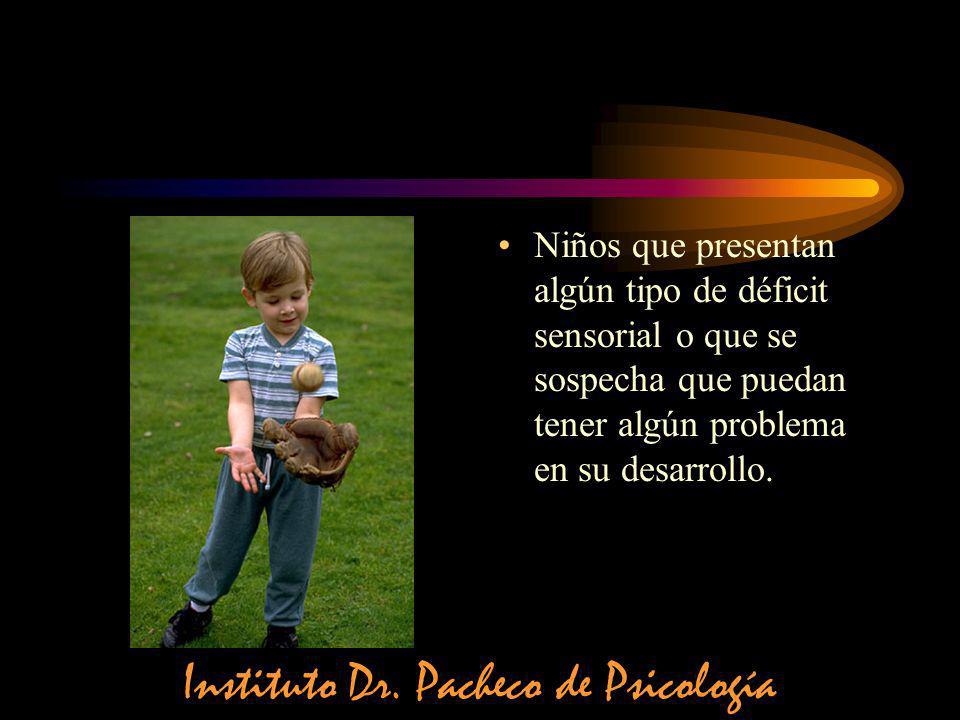 • Niños que presentan algún tipo de déficit sensorial o que se sospecha que puedan tener algún problema en su desarrollo.

Instituto Dr. Pacheco de Psicología